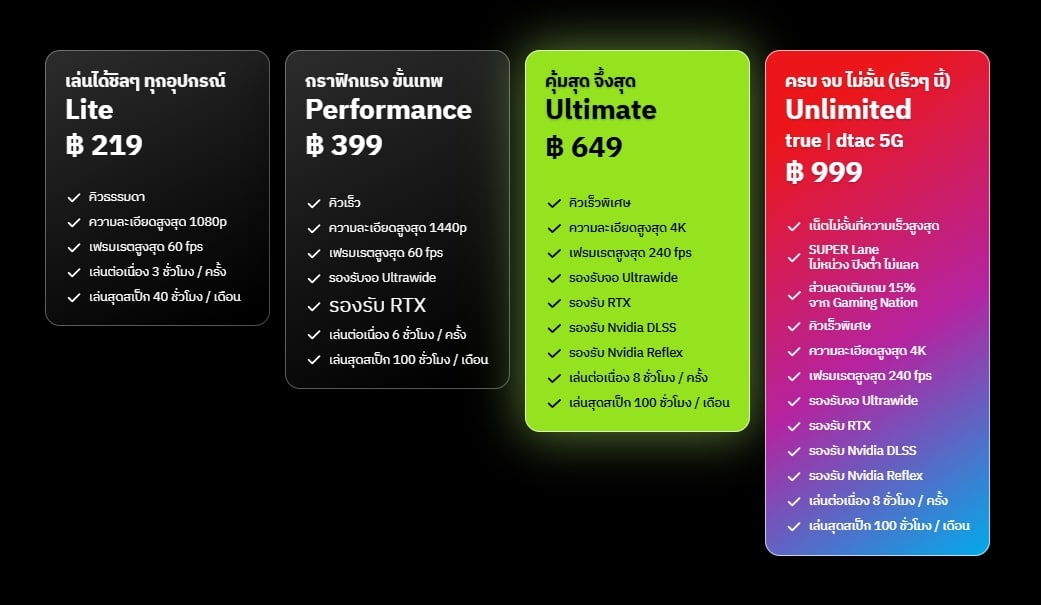 เล่นได้ชิลๆ ทุกอุปกรณ์
Lite
฿ 219

คิวธรรมดา
ความละเอียดสูงสุด 1080p
เฟรมเรตสูงสุด 60 fps
เล่นต่อเนื่อง 3 ชั่วโมง / ครั้ง
เล่นสุดสเป็ก 40 ชั่วโมง / เดือน

กราฟิกแรง ขั้นเทพ
Performance
฿ 399

คิวเร็ว
ความละเอียดสูงสุด 1440p
เฟรมเรตสูงสุด 60 fps
รองรับจอ Ultrawide
รองรับ RTX
เล่นต่อเนื่อง 6 ชั่วโมง / ครั้ง
เล่นสุดสเป็ก 100 ชั่วโมง / เดือน

คุ้มสุด จึ้งสุด
Ultimate
฿ 649

คิวเร็วพิเศษ
ความละเอียดสูงสุด 4K
เฟรมเรตสูงสุด 240 fps
รองรับจอ Ultrawide
รองรับ RTX
รองรับ Nvidia DLSS
รองรับ Nvidia Reflex
เล่นต่อเนื่อง 8 ชั่วโมง / ครั้ง
เล่นสุดสเป็ก 100 ชั่วโมง / เดือน

ครบ จบ ไม่อั้น (เร็วๆ นี้)
Unlimited
true | dtac 5G
฿ 999

เน็ตไม่อั้นที่ความเร็วสูงสุด
SUPER Lane
ไม่หน่วง ปิงต่ำ ไม่แลค
ส่วนลดเติมเกม 15%
จาก Gaming Nation
คิวเร็วพิเศษ
ความละเอียดสูงสุด 4K
เฟรมเรตสูงสุด 240 fps
รองรับจอ Ultrawide
รองรับ RTX
รองรับ Nvidia DLSS
รองรับ Nvidia Reflex
เล่นต่อเนื่อง 8 ชั่วโมง / ครั้ง
เล่นสุดสเป็ก 100 ชั่วโมง / เดือน